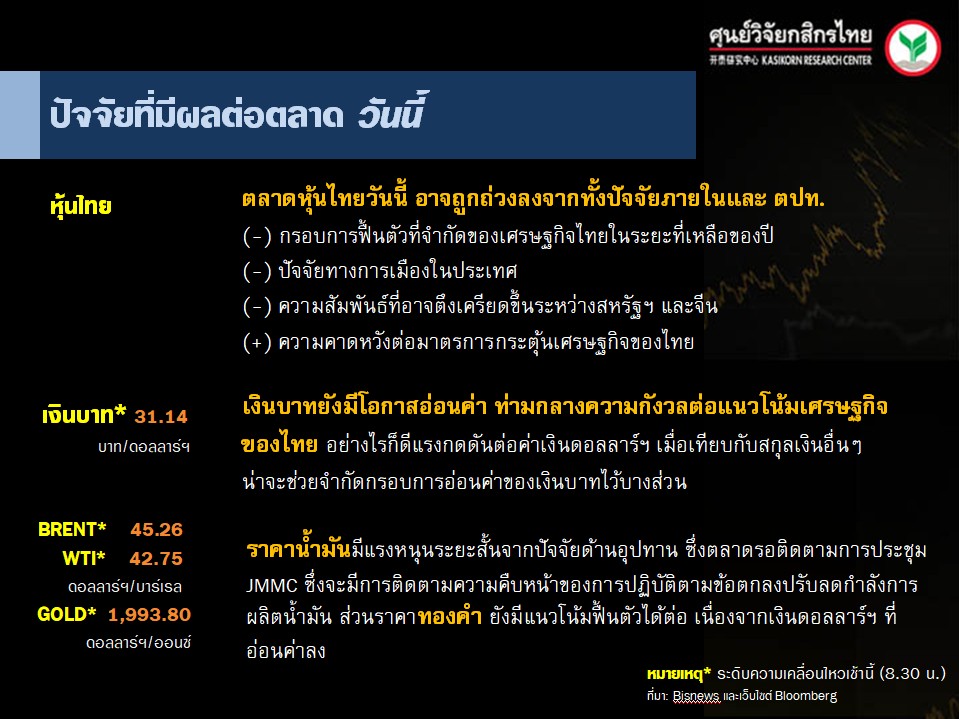 ศูนย์วิจัยกสิกรไทย
开泰研究中心 KASIKORN RESEARCH CENTER

ปัจจัยที่มีผลต่อตลาด วันนี้

หุ้นไทย

ตลาดหุ้นไทยวันนี้ อาจถูกถ่วงลงจากทั้งปัจจัยภายในและ ตปท.
(-) กรอบการฟื้นตัวที่จำกัดของเศรษฐกิจไทยในระยะที่เหลือของปี
(-) ปัจจัยทางการเมืองในประเทศ
(-) ความสัมพันธ์ที่อาจตึงเครียดขึ้นระหว่างสหรัฐฯ และจีน
(+) ความคาดหวังต่อมาตรการกระตุ้นเศรษฐกิจของไทย

เงินบาท* 31.14
บาท/ดอลลาร์ฯ

เงินบาทยังมีโอกาสอ่อนค่า ท่ามกลางความกังวลต่อแนวโน้มเศรษฐกิจของไทย อย่างไรก็ดีแรงกดดันต่อค่าเงินดอลลาร์ฯ เมื่อเทียบกับสกุลเงินอื่นๆ น่าจะช่วยจำกัดกรอบการอ่อนค่าของเงินบาทไว้บางส่วน

BRENT* 45.26
WTI* 42.75
ดอลลาร์ฯ/บาร์เรล
GOLD* 1,993.80
ดอลลาร์ฯ/ออนซ์

ราคาน้ำมันมีแรงหนุนระยะสั้นจากปัจจัยด้านอุปทาน ซึ่งตลาดรอติดตามการประชุม JMMC ซึ่งจะมีการติดตามความคืบหน้าของการปฏิบัติตามข้อตกลงปรับลดกำลังการผลิตน้ำมัน ส่วนราคาทองคำ ยังมีแนวโน้มฟื้นตัวได้ต่อ เนื่องจากเงินดอลลาร์ฯ ที่อ่อนค่าลง

หมายเหตุ* ระดับความเคลื่อนไหวเช้านี้ (8.30 น.)
ที่มา: Bisnews และเว็บไซต์ Bloomberg